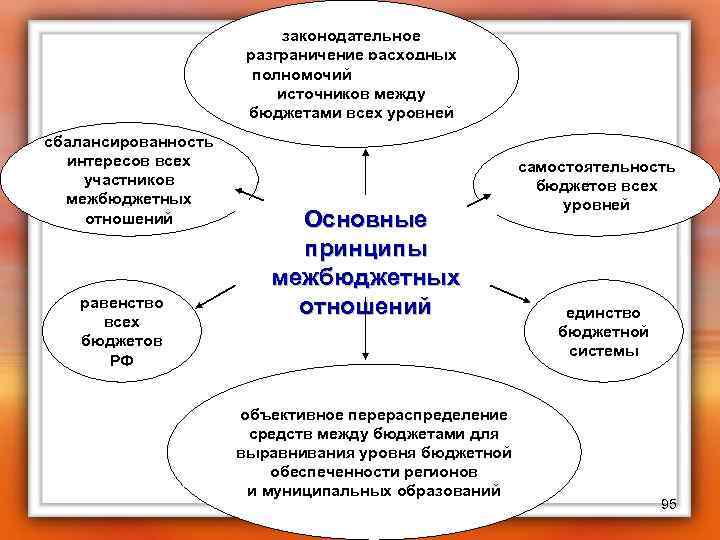 законодательное разграничение расходных полномочий источников между бюджетами всех уровней

сбалансированность интересов всех участников межбюджетных отношений

самостоятельность бюджетов всех уровней

Основные принципы межбюджетных отношений

равенство всех бюджетов РФ

единство бюджетной системы

объективное перераспределение средств между бюджетами для выравнивания уровня бюджетной обеспеченности регионов и муниципальных образований

95